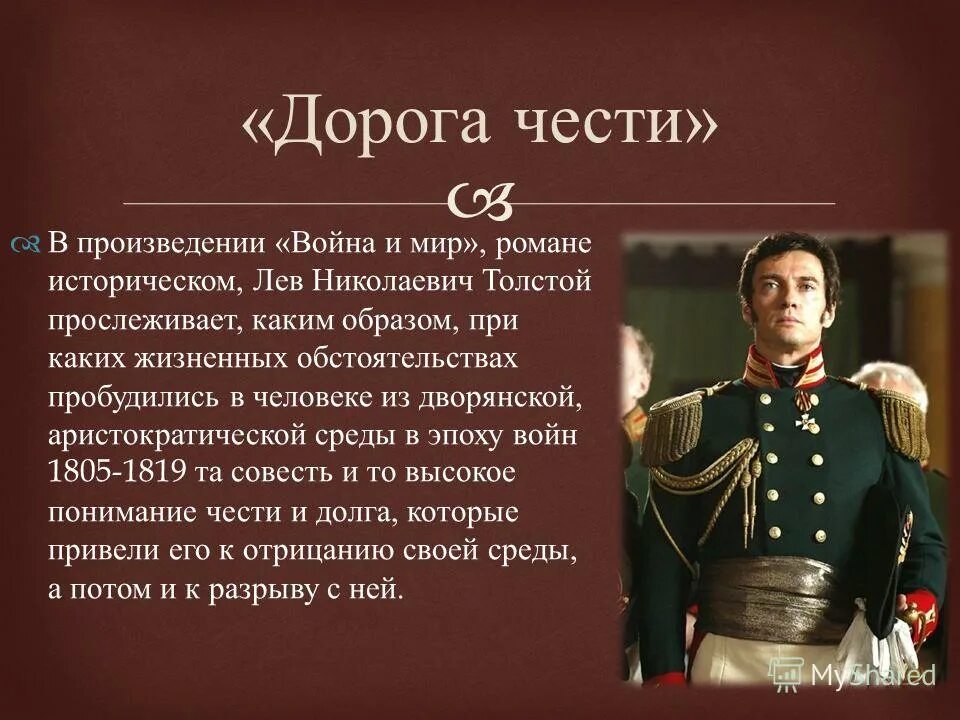 «Дорога чести»

В произведении «Война и мир», романе историческом, Лев Николаевич Толстой прослеживает, каким образом, при каких жизненных обстоятельствах пробудились в человеке из дворянской, аристократической среды в эпоху войн 1805-1819 та совесть и то высокое понимание чести и долга, которые привели его к отрицанию своей среды, а потом и к разрыву с ней.

MyShared